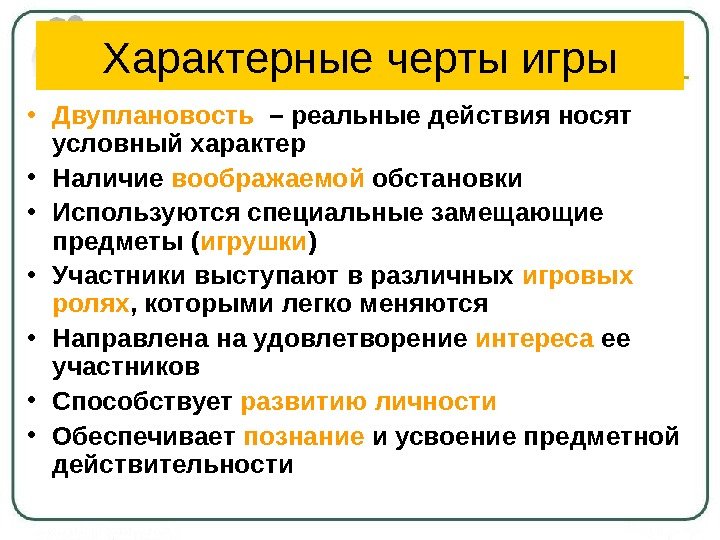 Характерные черты игры

• Двуплановость – реальные действия носят условный характер
• Наличие воображаемой обстановки
• Используются специальные замещающие предметы (игрушки)
• Участники выступают в различных игровых ролях, которыми легко меняются
• Направлена на удовлетворение интереса ее участников
• Способствует развитию личности
• Обеспечивает познание и усвоение предметной действительности